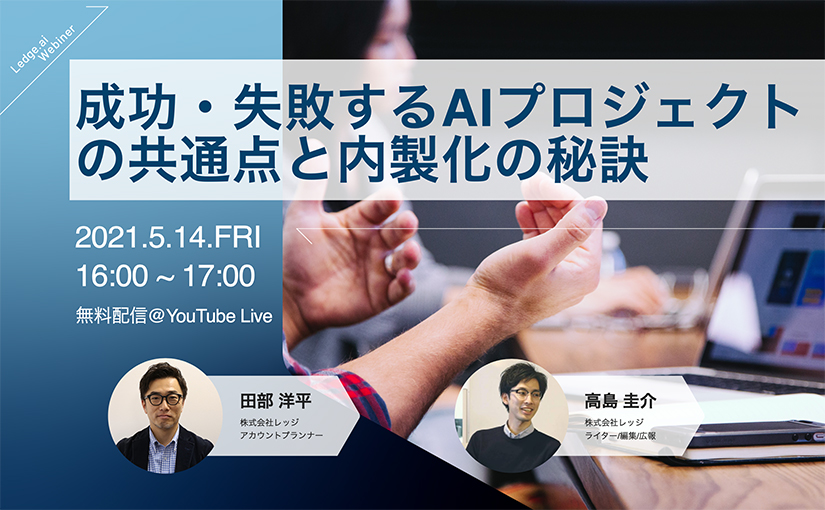 Ledge.ai Webiner

成功・失敗するAIプロジェクトの共通点と内製化の秘訣

2021.5.14.FRI
16:00 ~ 17:00
無料配信＠YouTube Live

田部 洋平
株式会社レッジ
アカウントプランナー

高島 圭介
株式会社レッジ
ライター/編集/広報